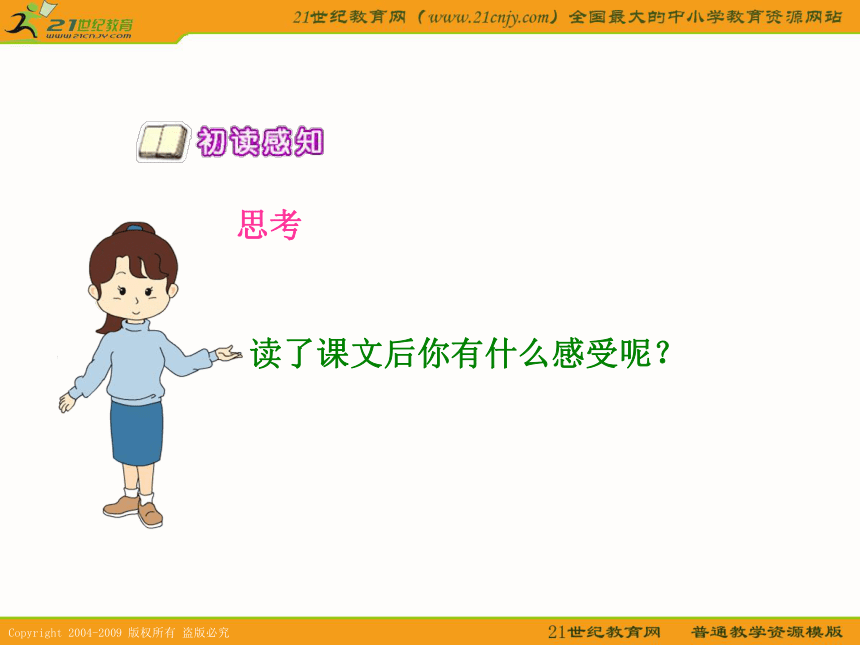 21世纪教育
www.21cnjy.com

21世纪教育网（www.21cnjy.com）全国最大的中小学教育资源网站

初读感知

思考

读了课文后你有什么感受呢？

Copyright 2004-2009 版权所有 盗版必究

21世纪教育网 普通教学资源模版